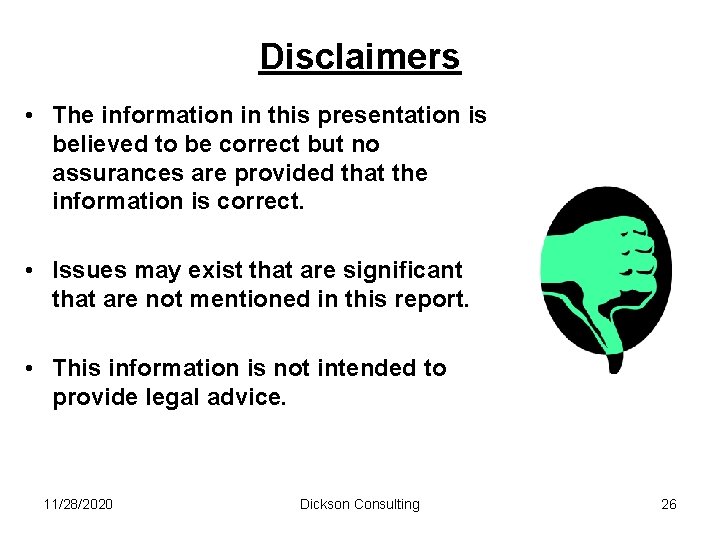 Disclaimers

• The information in this presentation is believed to be correct but no assurances are provided that the information is correct.

• Issues may exist that are significant that are not mentioned in this report.

• This information is not intended to provide legal advice.

11/28/2020 Dickson Consulting 26